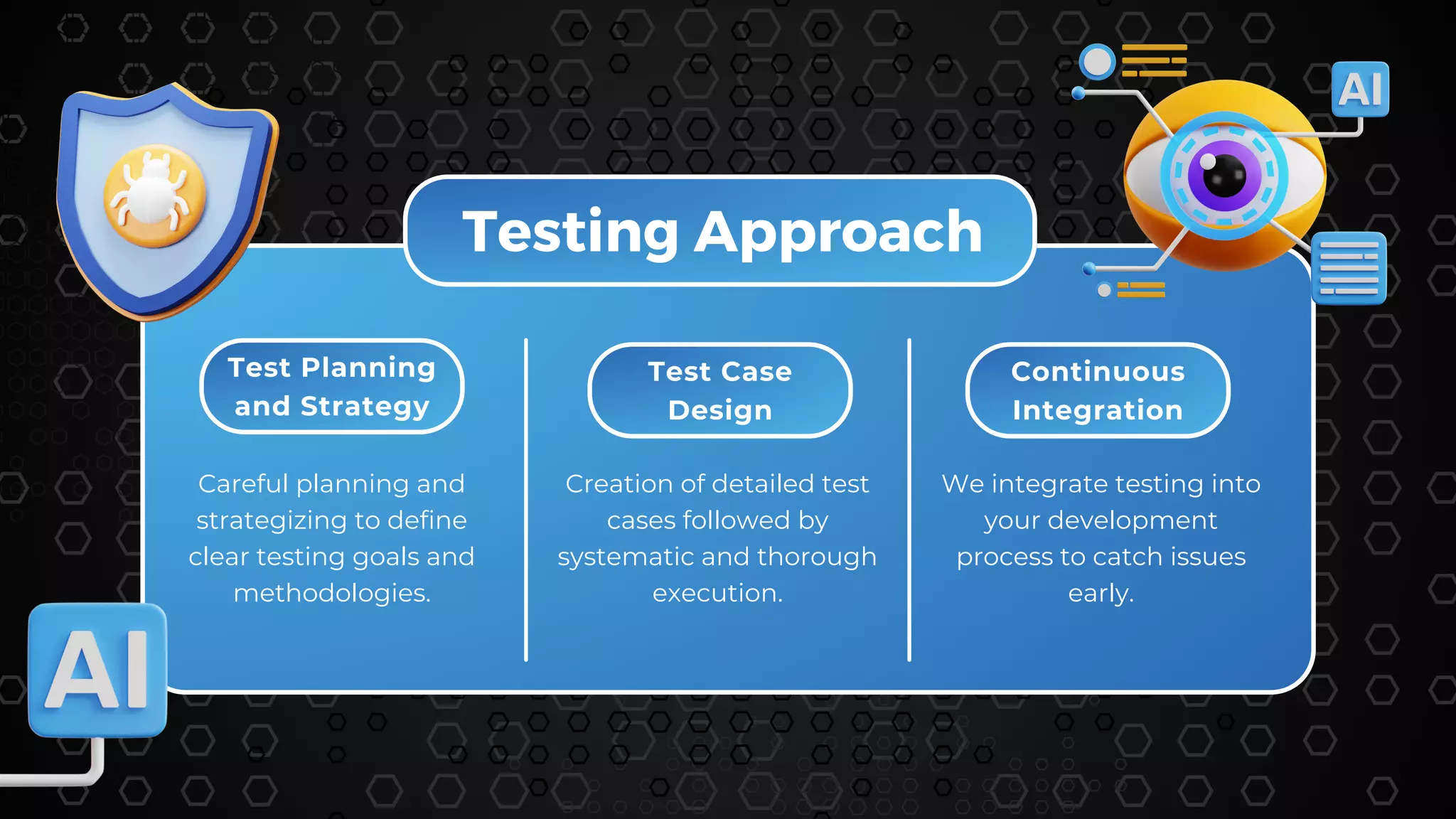 AI

Testing Approach

Test Planning and Strategy

Careful planning and strategizing to define clear testing goals and methodologies.

Test Case Design

Creation of detailed test cases followed by systematic and thorough execution.

Continuous Integration

We integrate testing into your development process to catch issues early.

AI